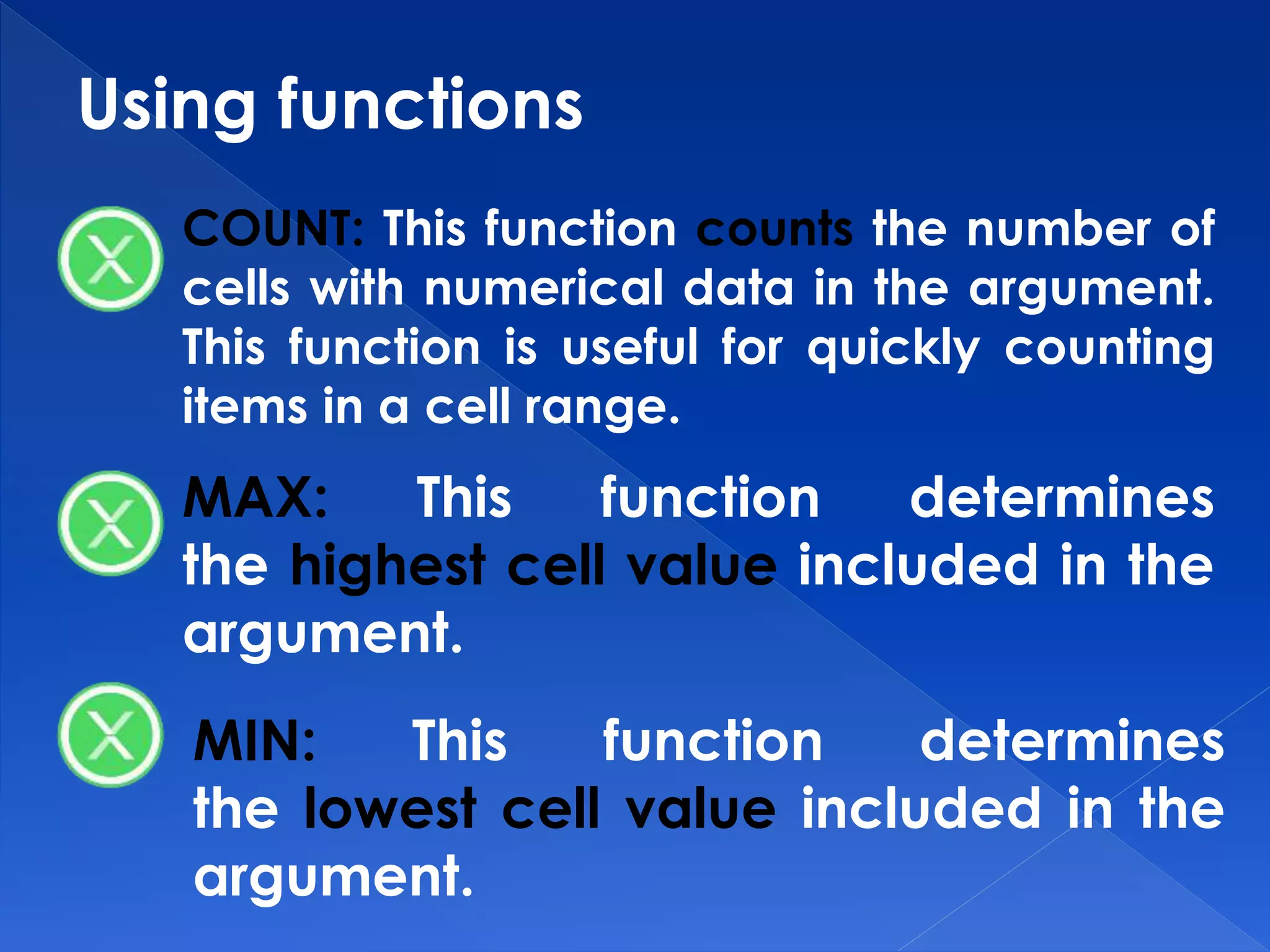 Using functions

COUNT: This function counts the number of cells with numerical data in the argument. This function is useful for quickly counting items in a cell range.

MAX: This function determines the highest cell value included in the argument.

MIN: This function determines the lowest cell value included in the argument.